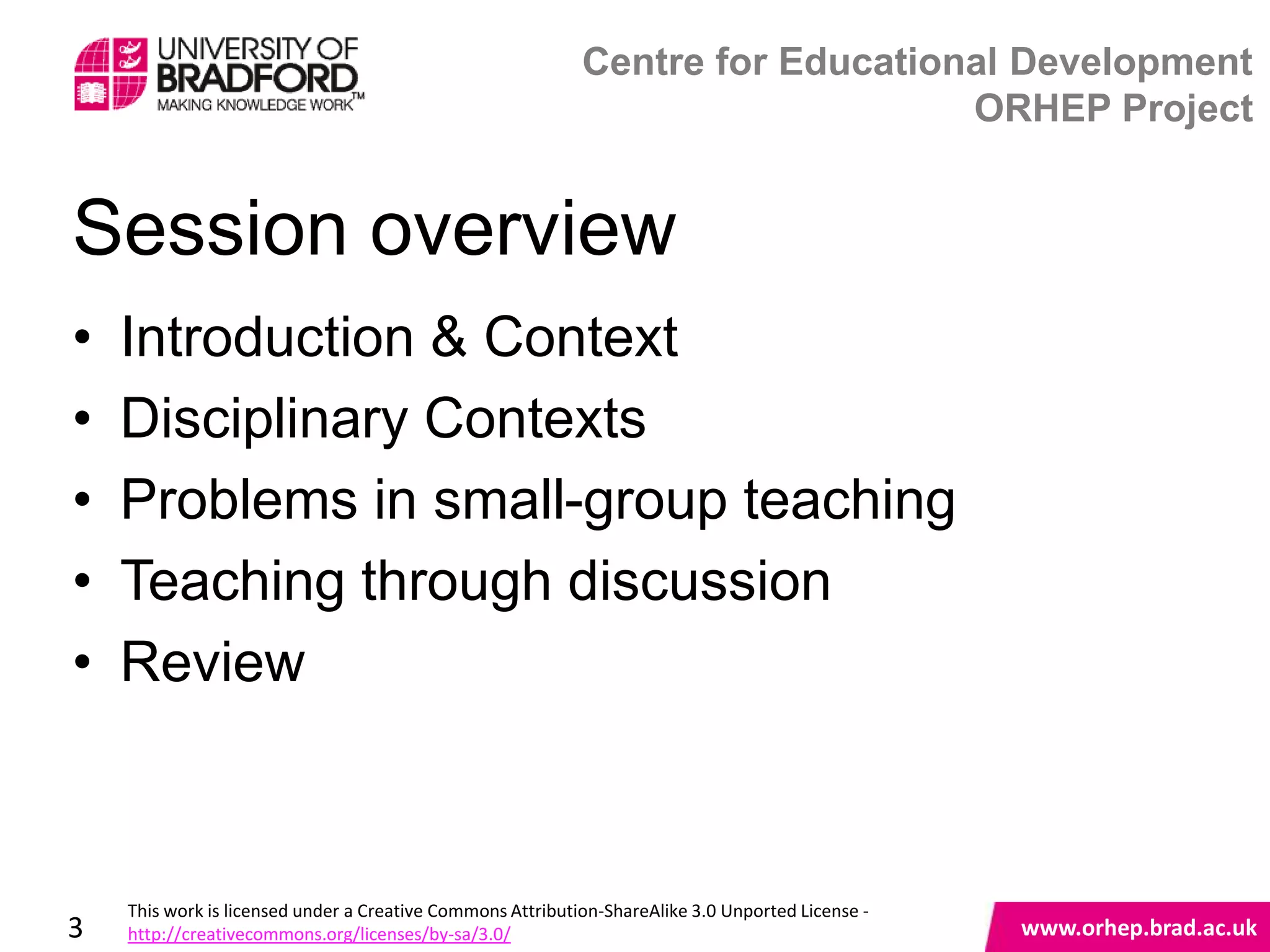 UNIVERSITY OF
BRADFORD
MAKING KNOWLEDGE WORK™

Centre for Educational Development
ORHEP Project

Session overview

• Introduction & Context
• Disciplinary Contexts
• Problems in small-group teaching
• Teaching through discussion
• Review

3

This work is licensed under a Creative Commons Attribution-ShareAlike 3.0 Unported License - http://creativecommons.org/licenses/by-sa/3.0/

www.orhep.brad.ac.uk